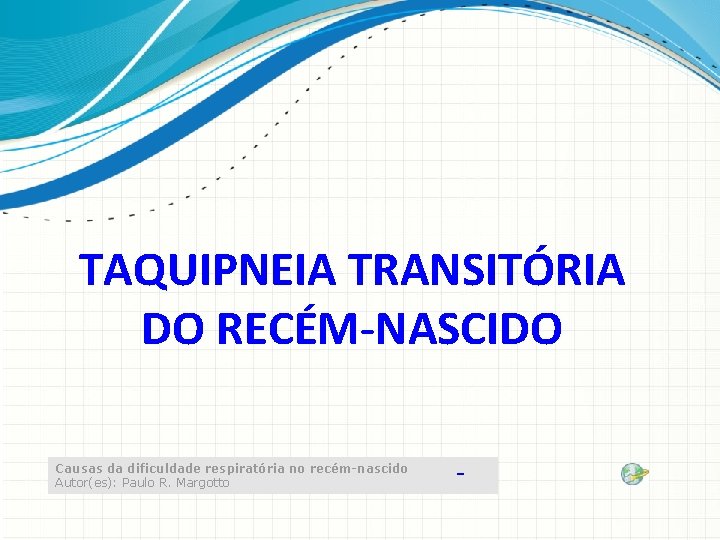 TAQUIPNEIA TRANSITÓRIA DO RECÉM-NASCIDO

Causas da dificuldade respiratória no recém-nascido
Autor(es): Paulo R. Margotto

-